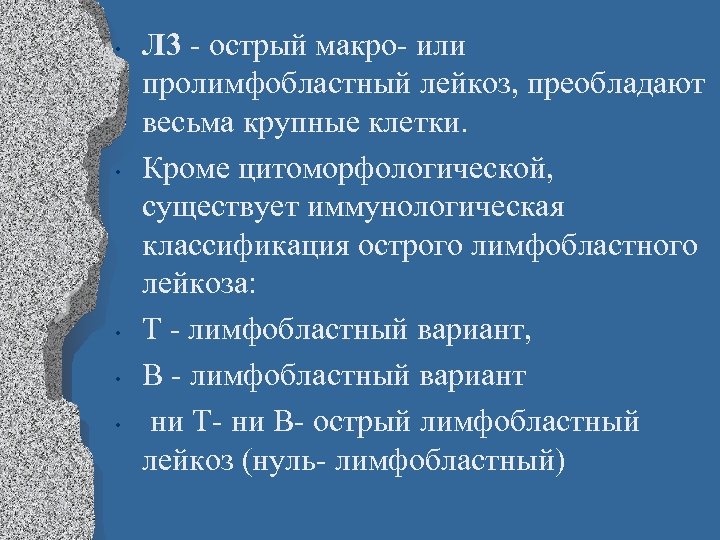 • Л3 - острый макро- или пролимфобластный лейкоз, преобладают весьма крупные клетки.

• Кроме цитоморфологической, существует иммунологическая классификация острого лимфобластного лейкоза:

• Т - лимфобластный вариант,

• В - лимфобластный вариант

• ни Т- ни В- острый лимфобластный лейкоз (нуль- лимфобластный)